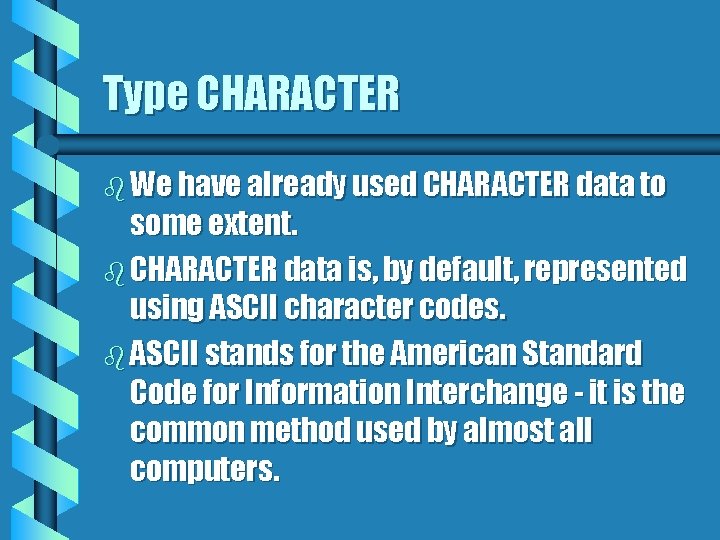 Type CHARACTER

We have already used CHARACTER data to some extent.

CHARACTER data is, by default, represented using ASCII character codes.

ASCII stands for the American Standard Code for Information Interchange - it is the common method used by almost all computers.